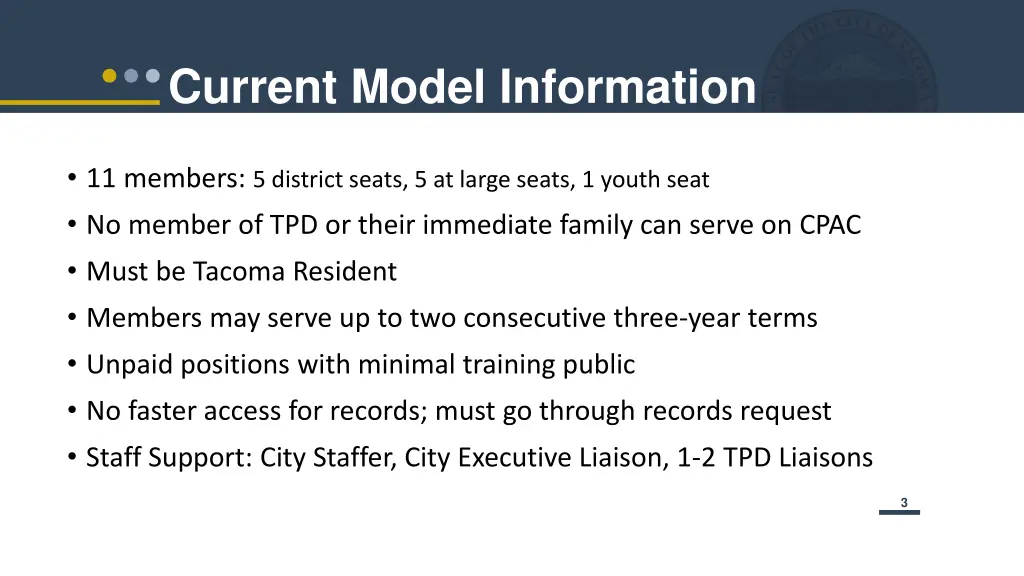 Current Model Information

• 11 members: 5 district seats, 5 at large seats, 1 youth seat
• No member of TPD or their immediate family can serve on CPAC
• Must be Tacoma Resident
• Members may serve up to two consecutive three-year terms
• Unpaid positions with minimal training public
• No faster access for records; must go through records request
• Staff Support: City Staffer, City Executive Liaison, 1-2 TPD Liaisons

3